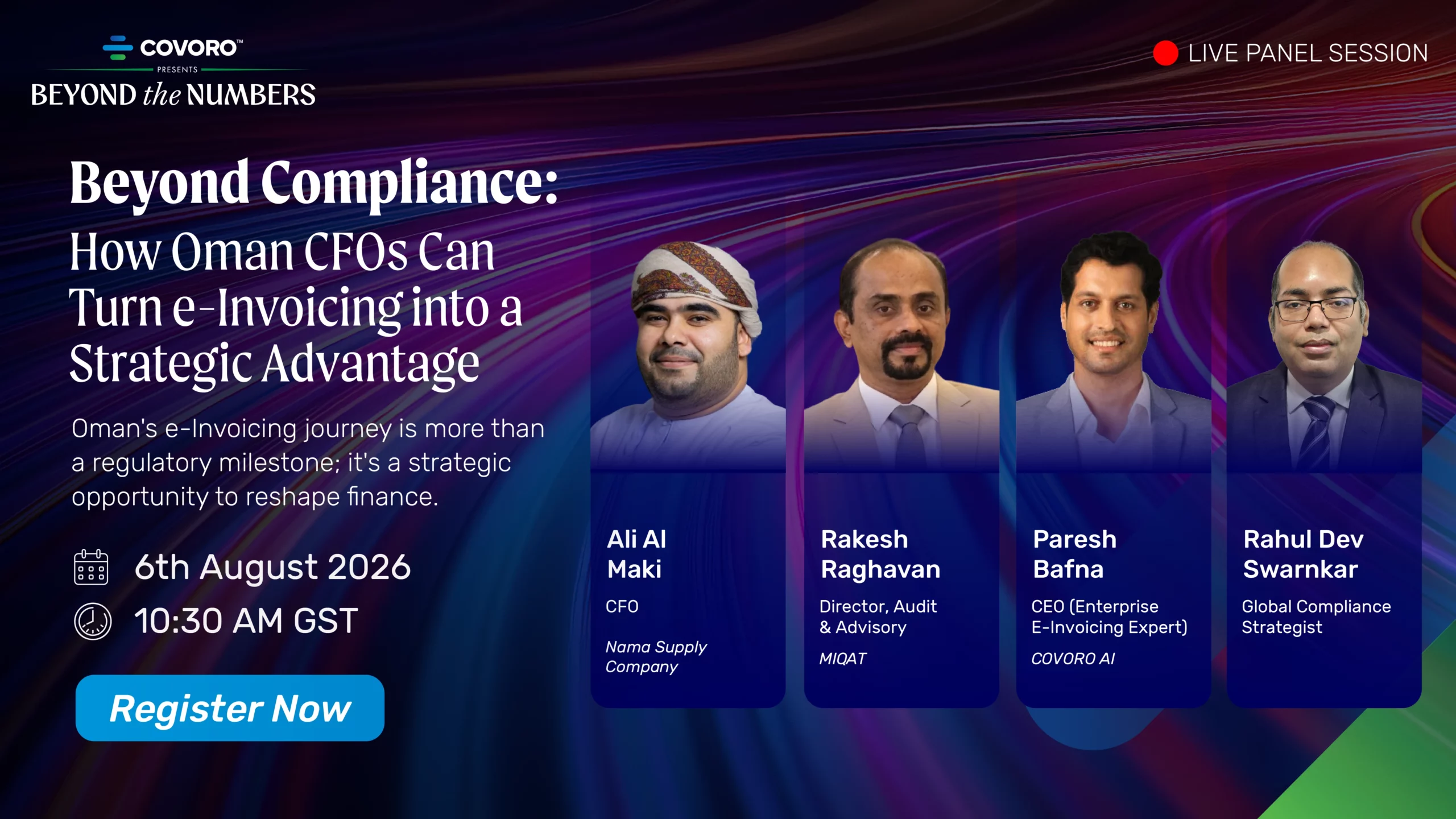 COVORO™
PRESENTS
BEYOND the NUMBERS

LIVE PANEL SESSION

Beyond Compliance:
How Oman CFOs Can Turn e-Invoicing into a Strategic Advantage

Oman's e-Invoicing journey is more than a regulatory milestone; it's a strategic opportunity to reshape finance.

6th August 2026
10:30 AM GST

Register Now

Ali Al Maki
CFO
Nama Supply Company

Rakesh Raghavan
Director, Audit & Advisory
MIQAT

Paresh Bafna
CEO (Enterprise E-Invoicing Expert)
COVORO AI

Rahul Dev Swarnkar
Global Compliance Strategist